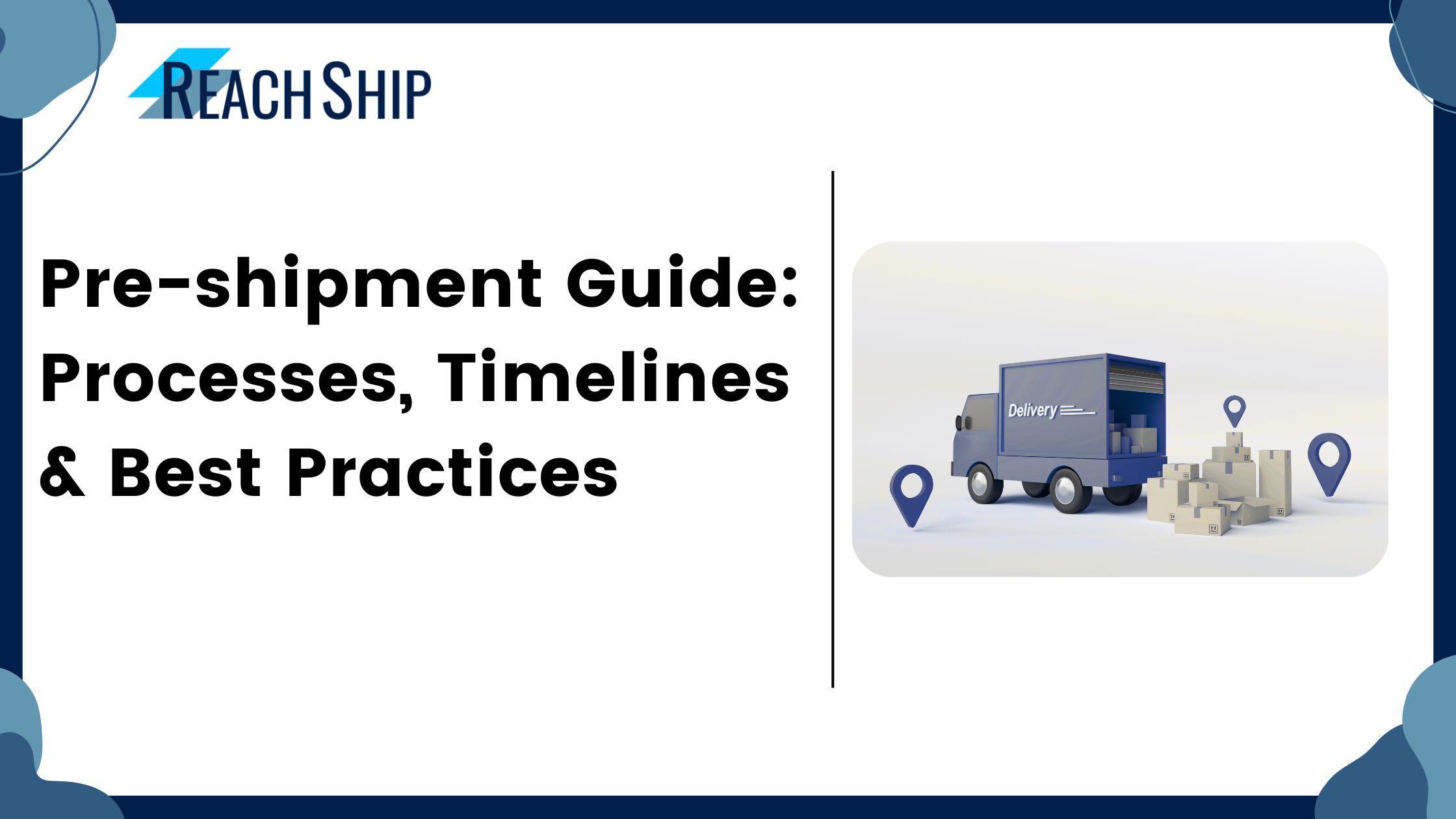 REACH SHIP

Pre-shipment Guide: Processes, Timelines & Best Practices

Delivery